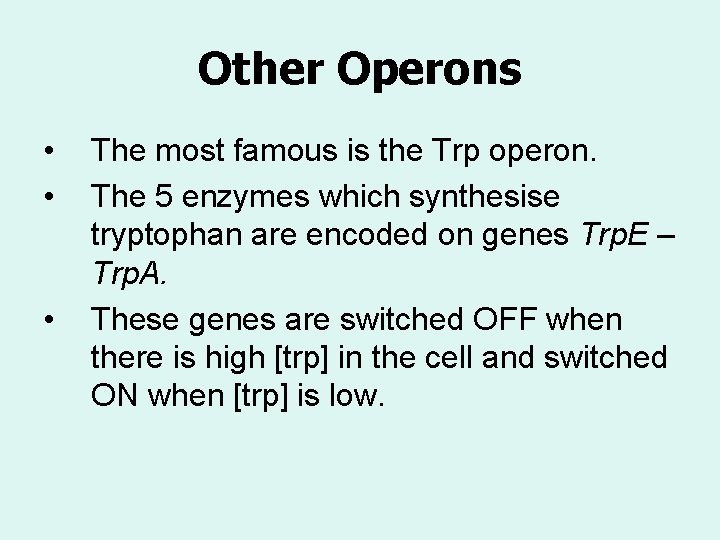 Other Operons

• The most famous is the Trp operon.

• The 5 enzymes which synthesise tryptophan are encoded on genes TrpE – TrpA.

• These genes are switched OFF when there is high [trp] in the cell and switched ON when [trp] is low.